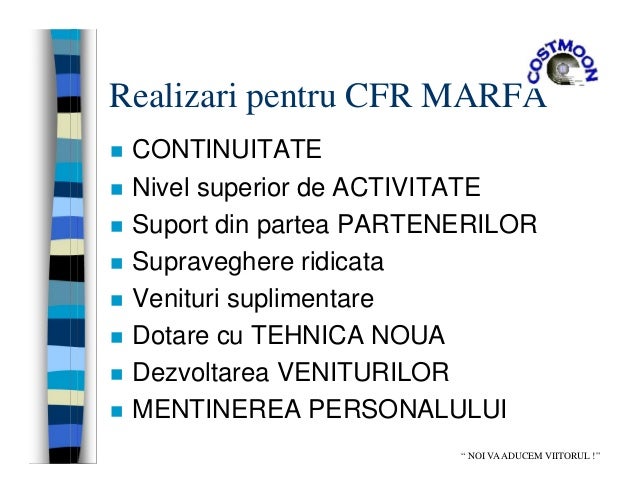 COSTMOON

Realizari pentru CFR MARFA

- CONTINUITATE
- Nivel superior de ACTIVITATE
- Suport din partea PARTENERILOR
- Supraveghere ridicata
- Venituri suplimentare
- Dotare cu TEHNICA NOUA
- Dezvoltarea VENITURILOR
- MENTINEREA PERSONALULUI

" NOI VA ADUCEM VIITORUL !"